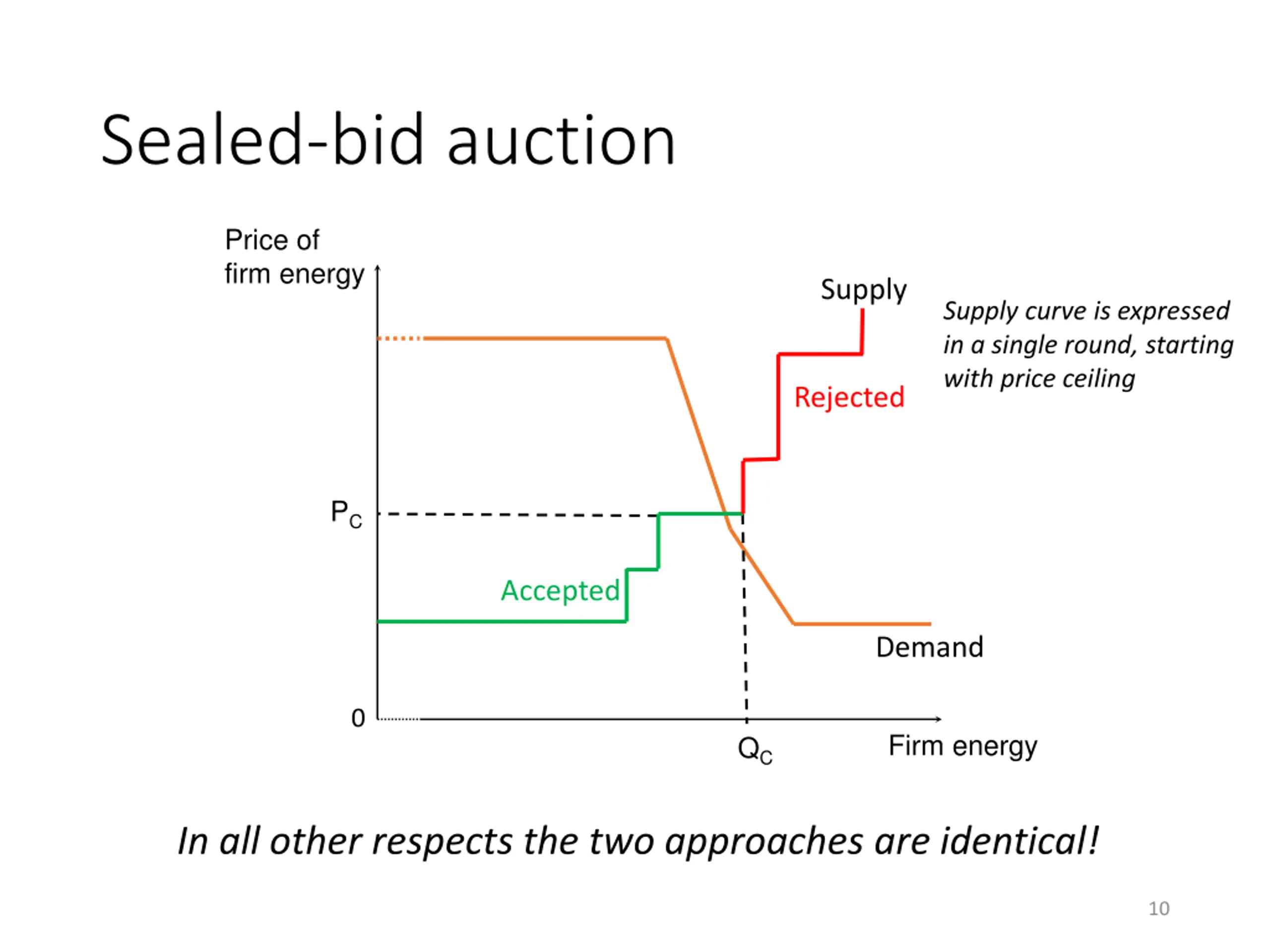 Sealed-bid auction

Price of firm energy

Supply

Supply curve is expressed in a single round, starting with price ceiling

Rejected

$P_C$

Accepted

Demand

0

$Q_C$

Firm energy

In all other respects the two approaches are identical!

10